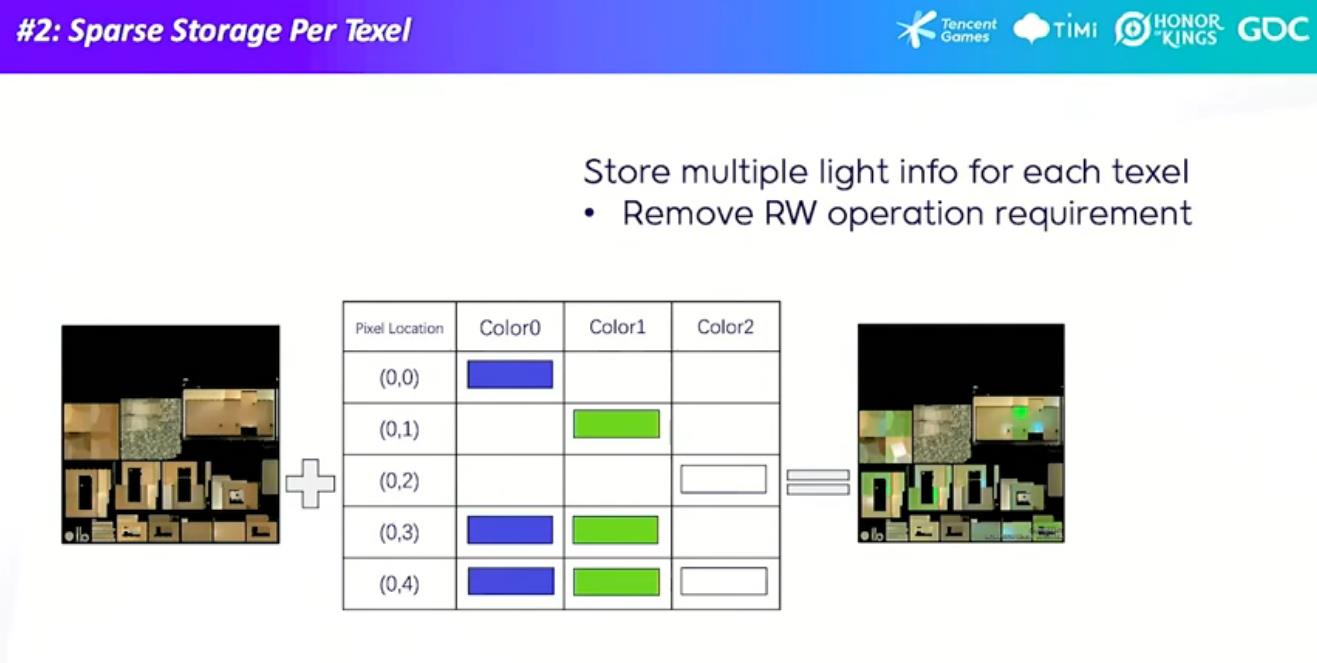 #2: Sparse Storage Per Texel

Tencent Games TiMi HONOR OF KINGS GDC

Store multiple light info for each texel
• Remove RW operation requirement

| Pixel Location | Color0 | Color1 | Color2 |
|---|---|---|---|
| (0,0) | | | |
| (0,1) | | | |
| (0,2) | | | |
| (0,3) | | | |
| (0,4) | | | |